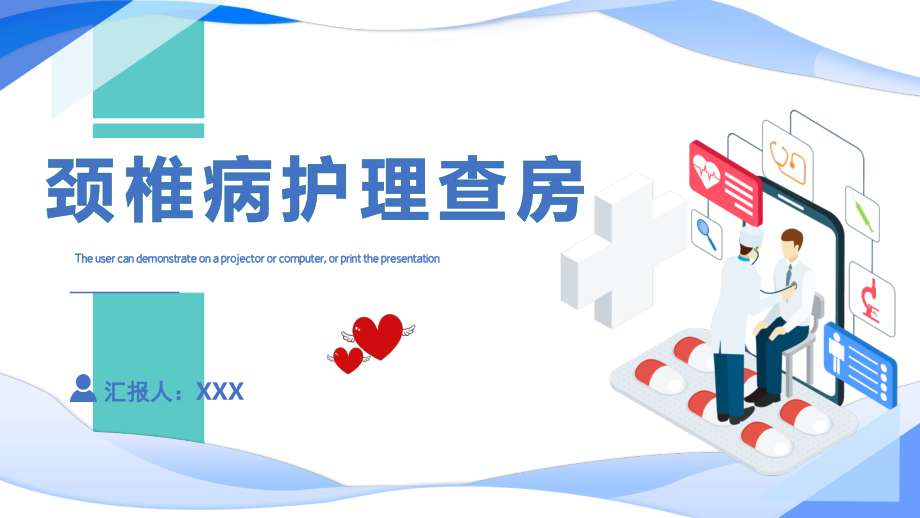 颈椎病护理查房

The user can demonstrate on a projector or computer, or print the presentation

汇报人：XXX